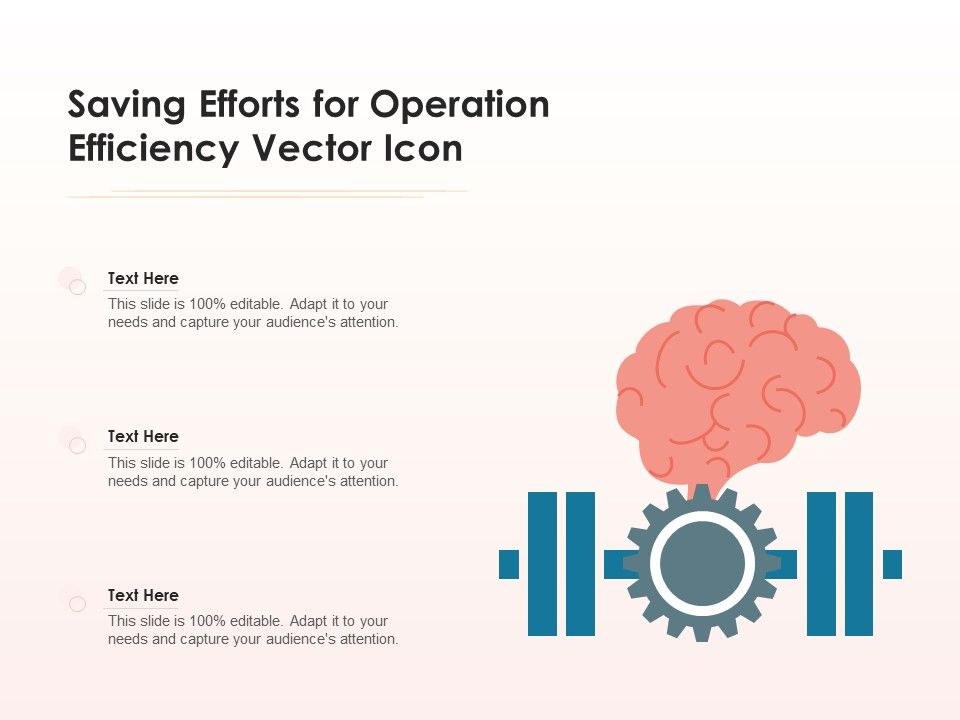 Saving Efforts for Operation Efficiency Vector Icon

Text Here
This slide is 100% editable. Adapt it to your needs and capture your audience's attention.

Text Here
This slide is 100% editable. Adapt it to your needs and capture your audience's attention.

Text Here
This slide is 100% editable. Adapt it to your needs and capture your audience's attention.